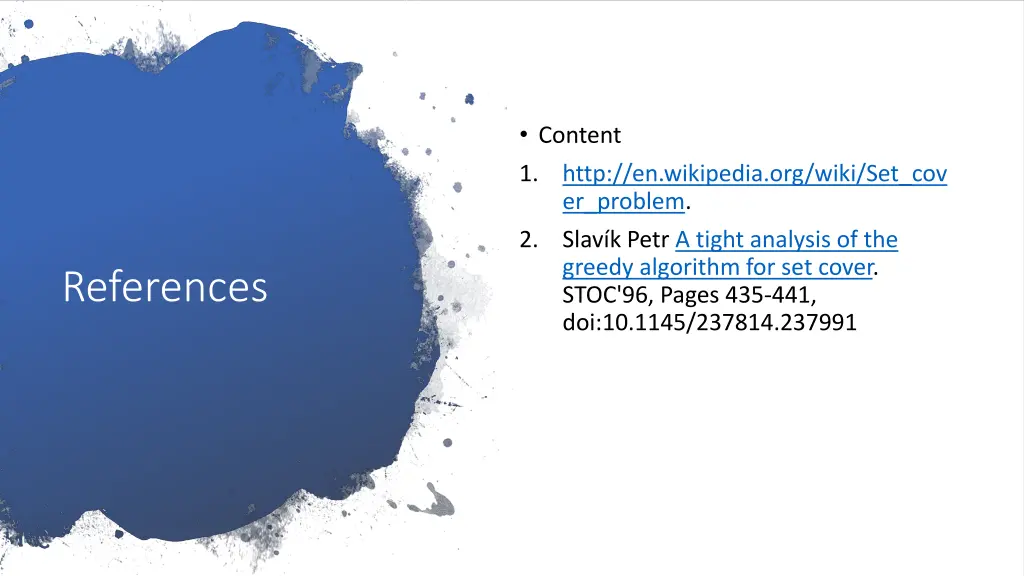 References

• Content

1. http://en.wikipedia.org/wiki/Set_cover_problem.

2. Slavík Petr A tight analysis of the greedy algorithm for set cover. STOC'96, Pages 435-441, doi:10.1145/237814.237991